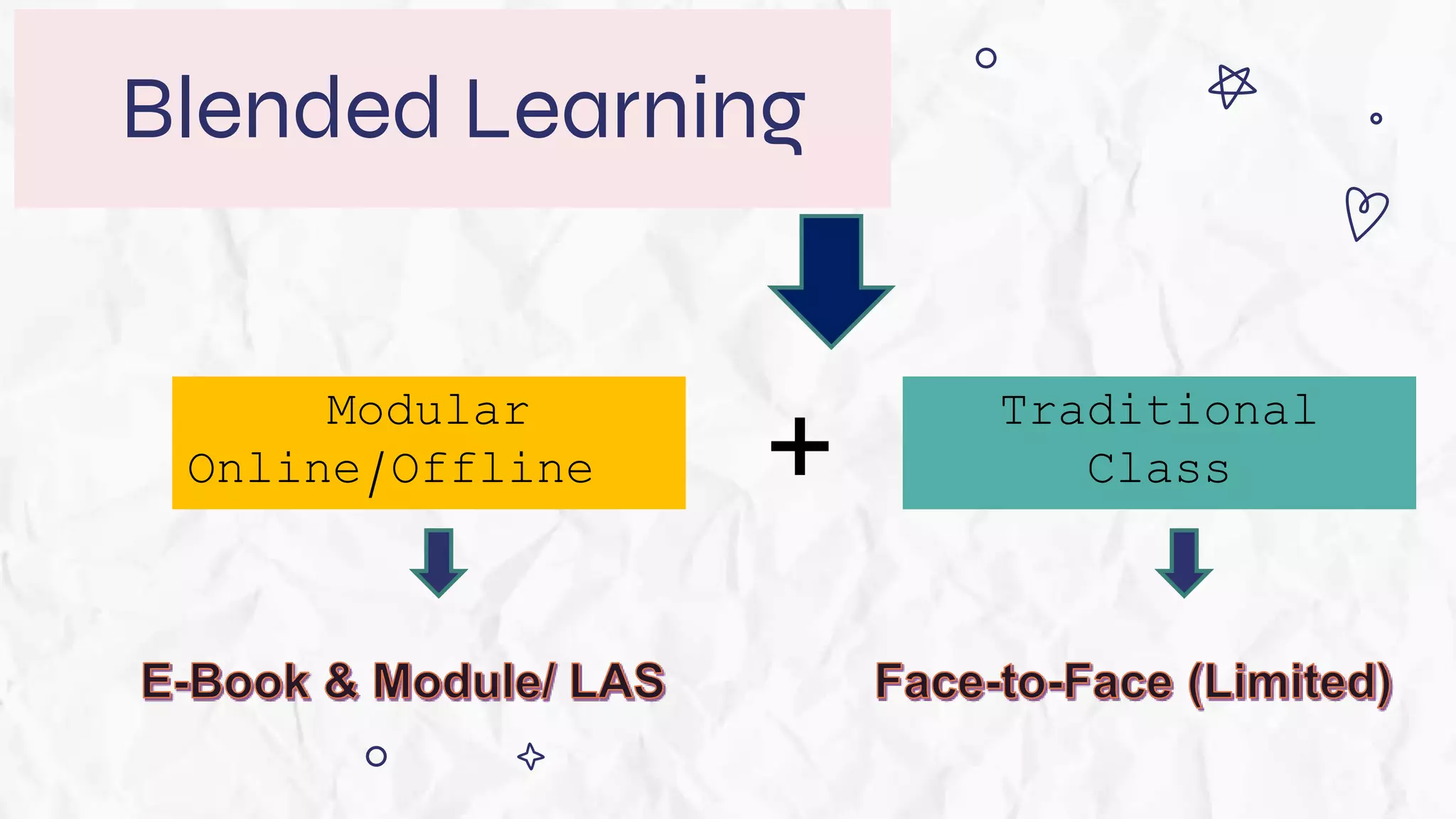 Blended Learning

Modular
Online/Offline

+

Traditional
Class

E-Book & Module/ LAS

Face-to-Face (Limited)